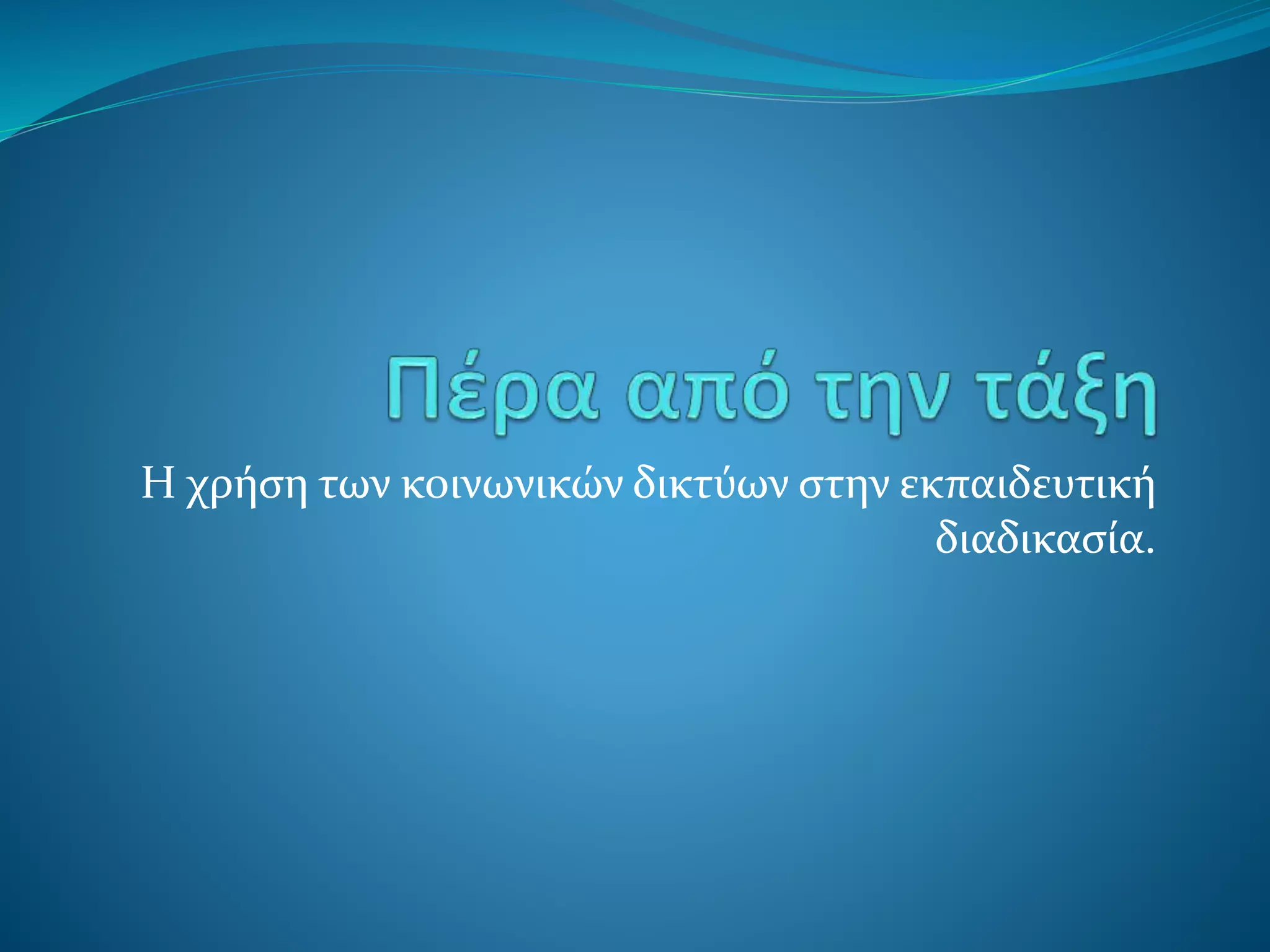 Πέρα από την τάξη

Η χρήση των κοινωνικών δικτύων στην εκπαιδευτική διαδικασία.